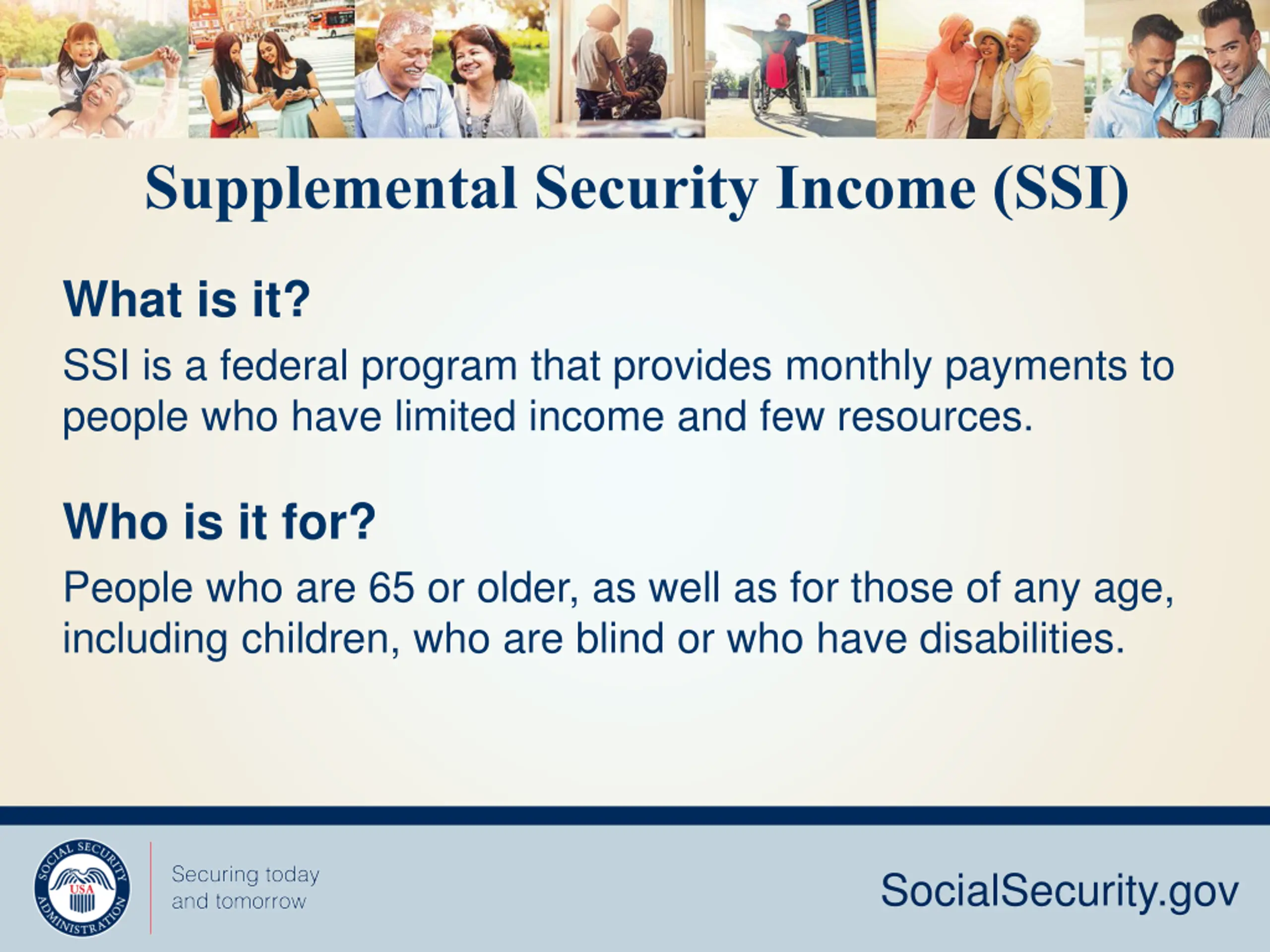 Supplemental Security Income (SSI)

What is it?

SSI is a federal program that provides monthly payments to people who have limited income and few resources.

Who is it for?

People who are 65 or older, as well as for those of any age, including children, who are blind or who have disabilities.

SOCIAL SECURITY ADMINISTRATION USA

Securing today and tomorrow

SocialSecurity.gov